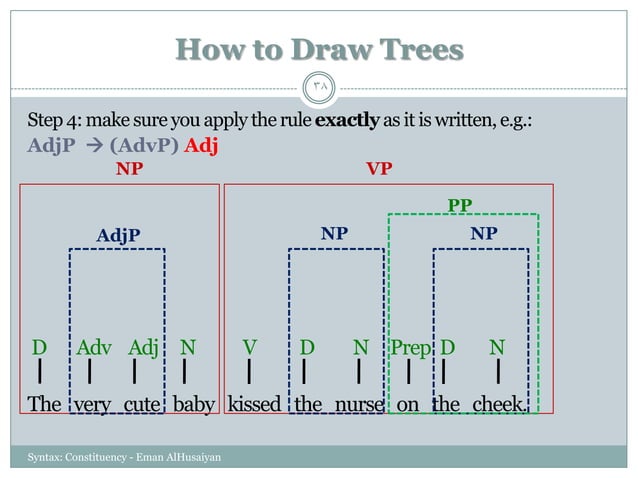 How to Draw Trees

٣٨

Step 4: make sure you apply the rule **exactly** as it is written, e.g.:
AdjP → (AdvP) Adj

NP

VP

PP

AdjP

NP

NP

D Adv Adj N V D N Prep D N

The very cute baby kissed the nurse on the cheek.

Syntax: Constituency - Eman AlHusaiyan